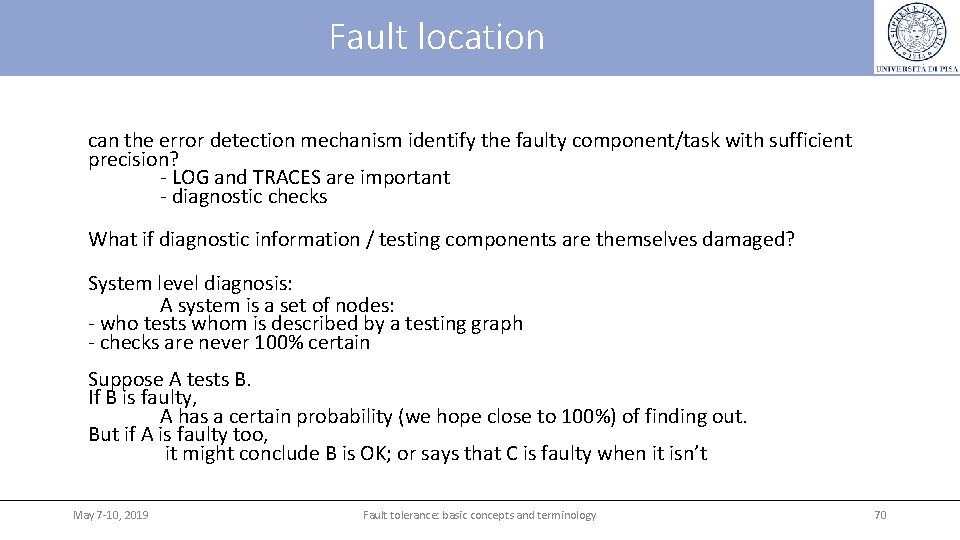 Fault location

UNIVERSITÀ DI PISA

can the error detection mechanism identify the faulty component/task with sufficient precision?
- LOG and TRACES are important
- diagnostic checks

What if diagnostic information / testing components are themselves damaged?

System level diagnosis:
A system is a set of nodes:
- who tests whom is described by a testing graph
- checks are never 100% certain

Suppose A tests B.
If B is faulty,
A has a certain probability (we hope close to 100%) of finding out.
But if A is faulty too,
it might conclude B is OK; or says that C is faulty when it isn't

May 7-10, 2019

Fault tolerance: basic concepts and terminology

70